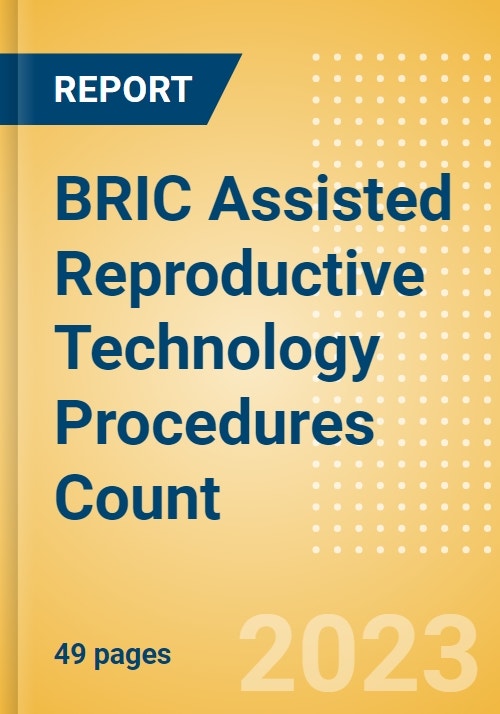 REPORT

BRIC Assisted Reproductive Technology Procedures Count

49 pages

2023